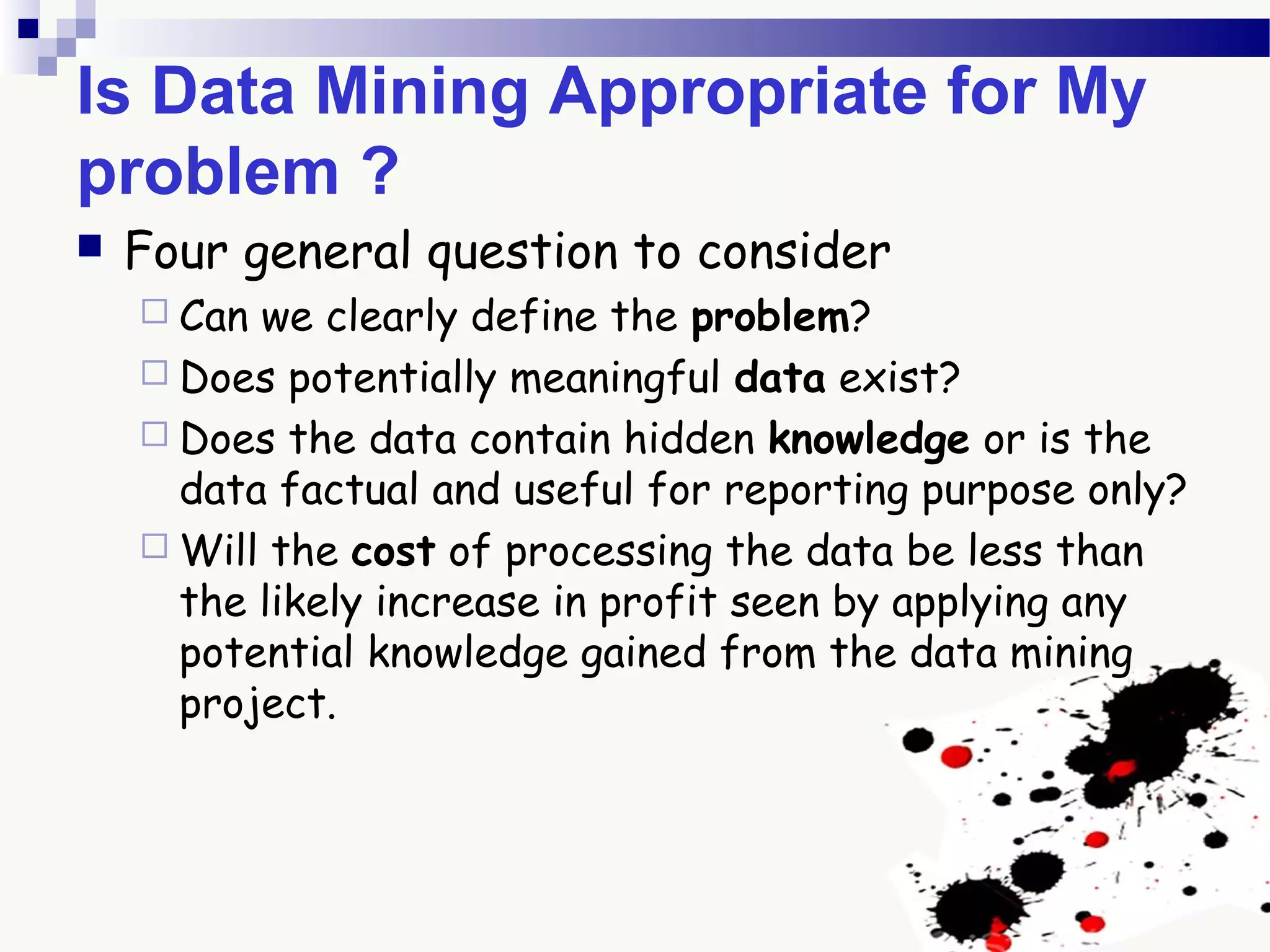 Is Data Mining Appropriate for My problem ?

Four general question to consider

Can we clearly define the problem?

Does potentially meaningful data exist?

Does the data contain hidden knowledge or is the data factual and useful for reporting purpose only?

Will the cost of processing the data be less than the likely increase in profit seen by applying any potential knowledge gained from the data mining project.